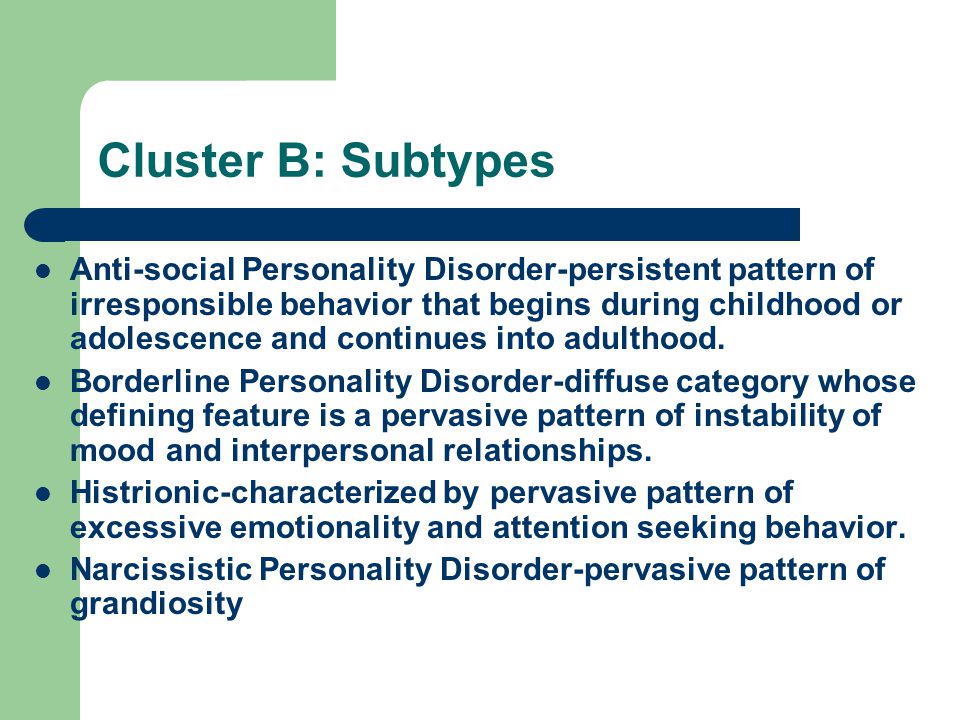 Cluster B: Subtypes

- Anti-social Personality Disorder-persistent pattern of irresponsible behavior that begins during childhood or adolescence and continues into adulthood.
- Borderline Personality Disorder-diffuse category whose defining feature is a pervasive pattern of instability of mood and interpersonal relationships.
- Histrionic-characterized by pervasive pattern of excessive emotionality and attention seeking behavior.
- Narcissistic Personality Disorder-pervasive pattern of grandiosity